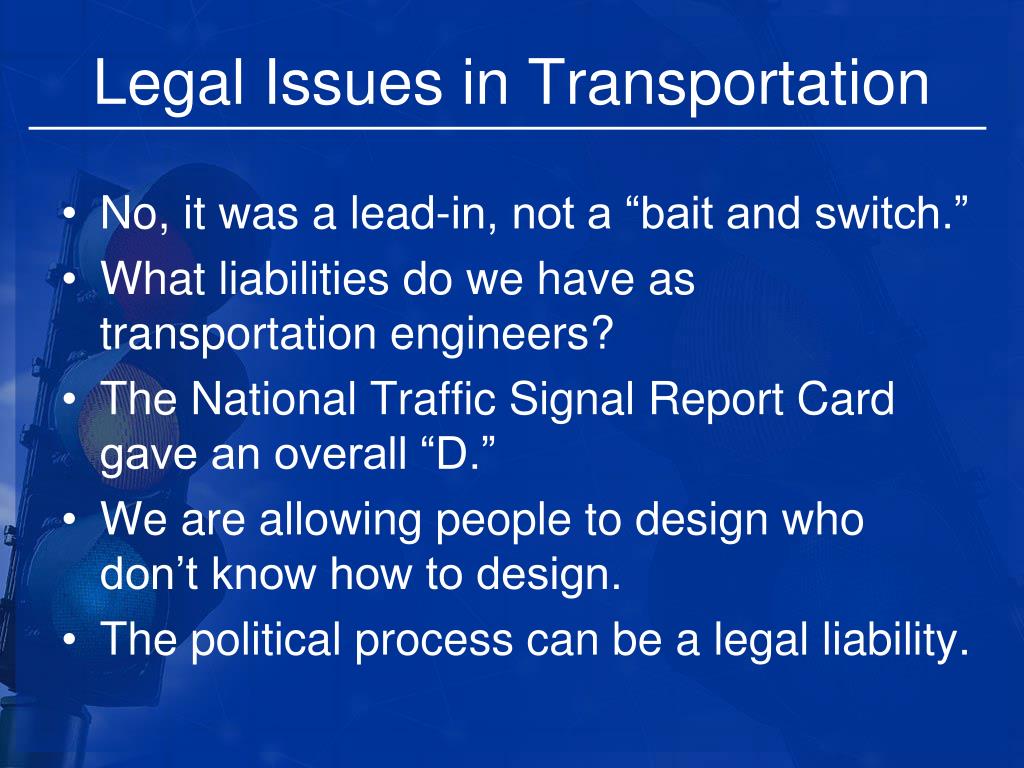 Legal Issues in Transportation

• No, it was a lead-in, not a “bait and switch.”
• What liabilities do we have as transportation engineers?
• The National Traffic Signal Report Card gave an overall “D.”
• We are allowing people to design who don’t know how to design.
• The political process can be a legal liability.